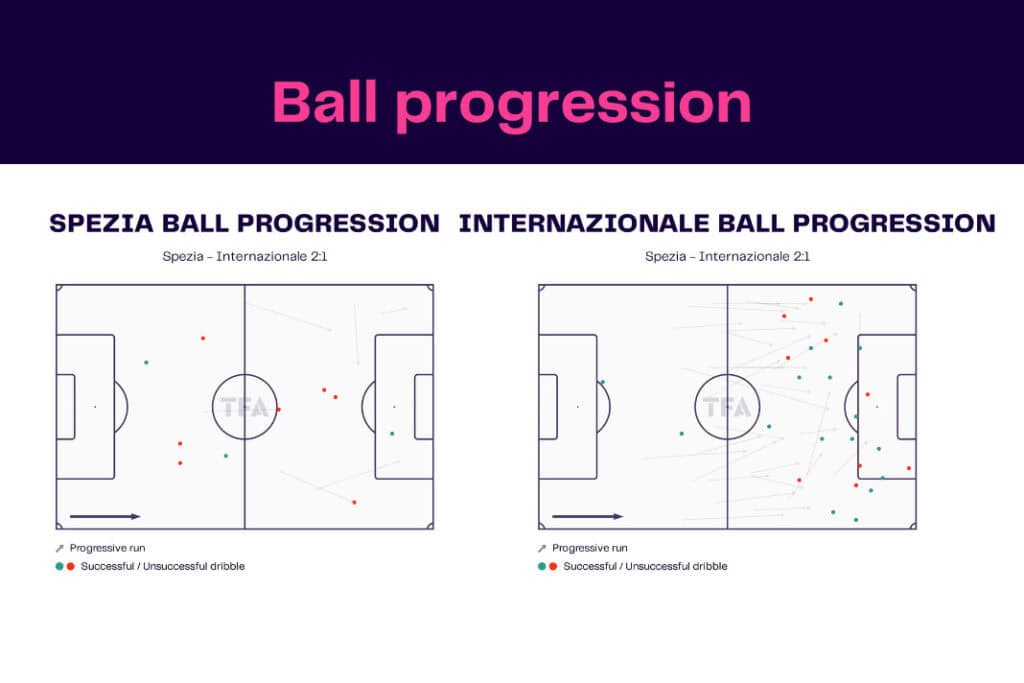 Ball progression

SPEZIA BALL PROGRESSION

Spezia – Internazionale 2:1

TFA

Progressive run

Successful / Unsuccessful dribble

INTERNAZIONALE BALL PROGRESSION

Spezia – Internazionale 2:1

TFA

Progressive run

Successful / Unsuccessful dribble